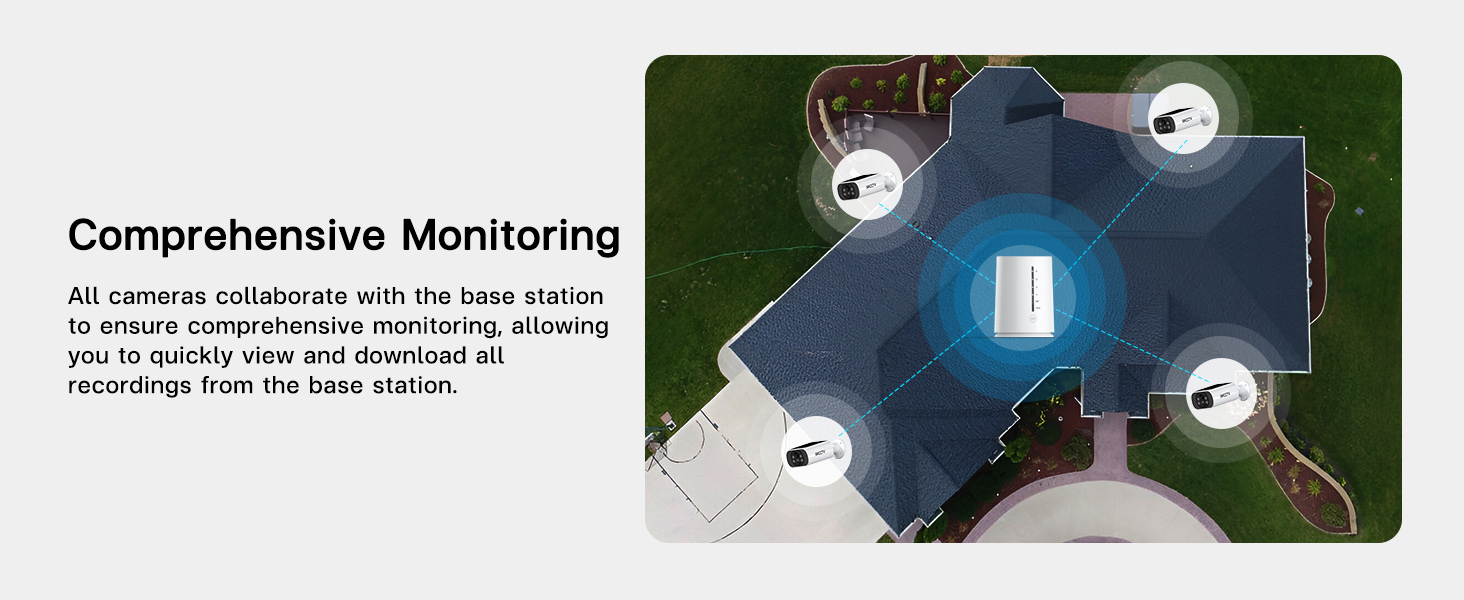 Comprehensive Monitoring

All cameras collaborate with the base station to ensure comprehensive monitoring, allowing you to quickly view and download all recordings from the base station.